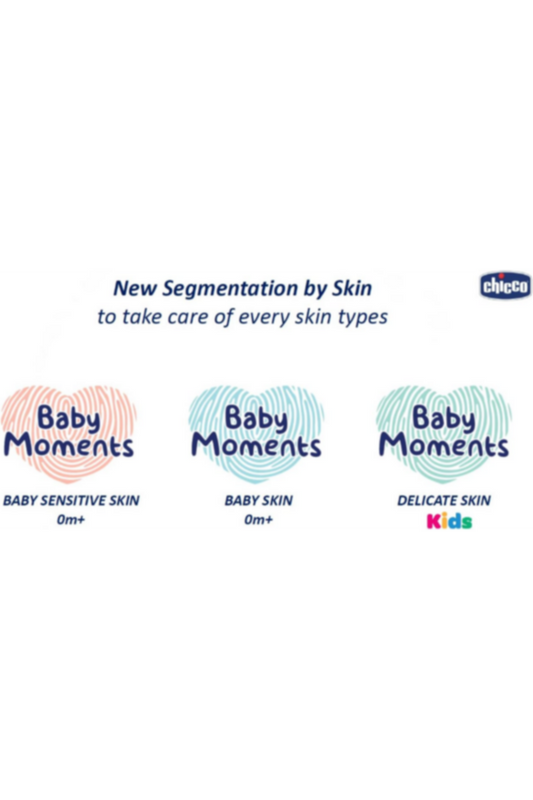 New Segmentation by Skin
to take care of every skin types

chicco

Baby Moments
BABY SENSITIVE SKIN
0m+

Baby Moments
BABY SKIN
0m+

Baby Moments
DELICATE SKIN
Kids